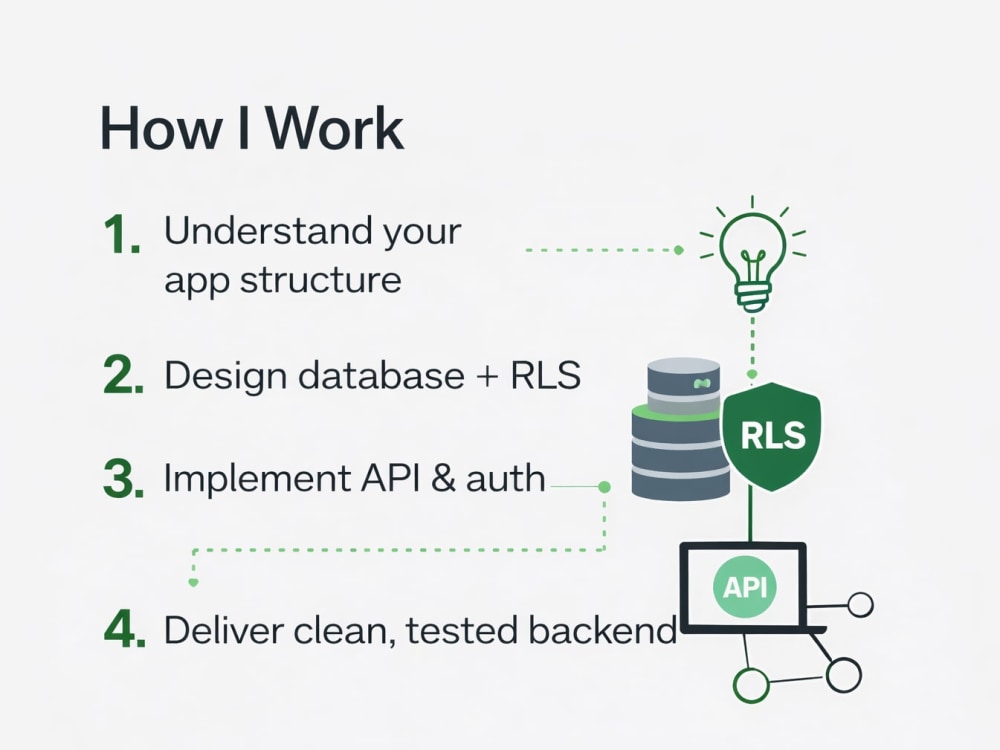 How I Work

1. Understand your app structure

2. Design database + RLS

3. Implement API & auth

4. Deliver clean, tested backend

RLS

API